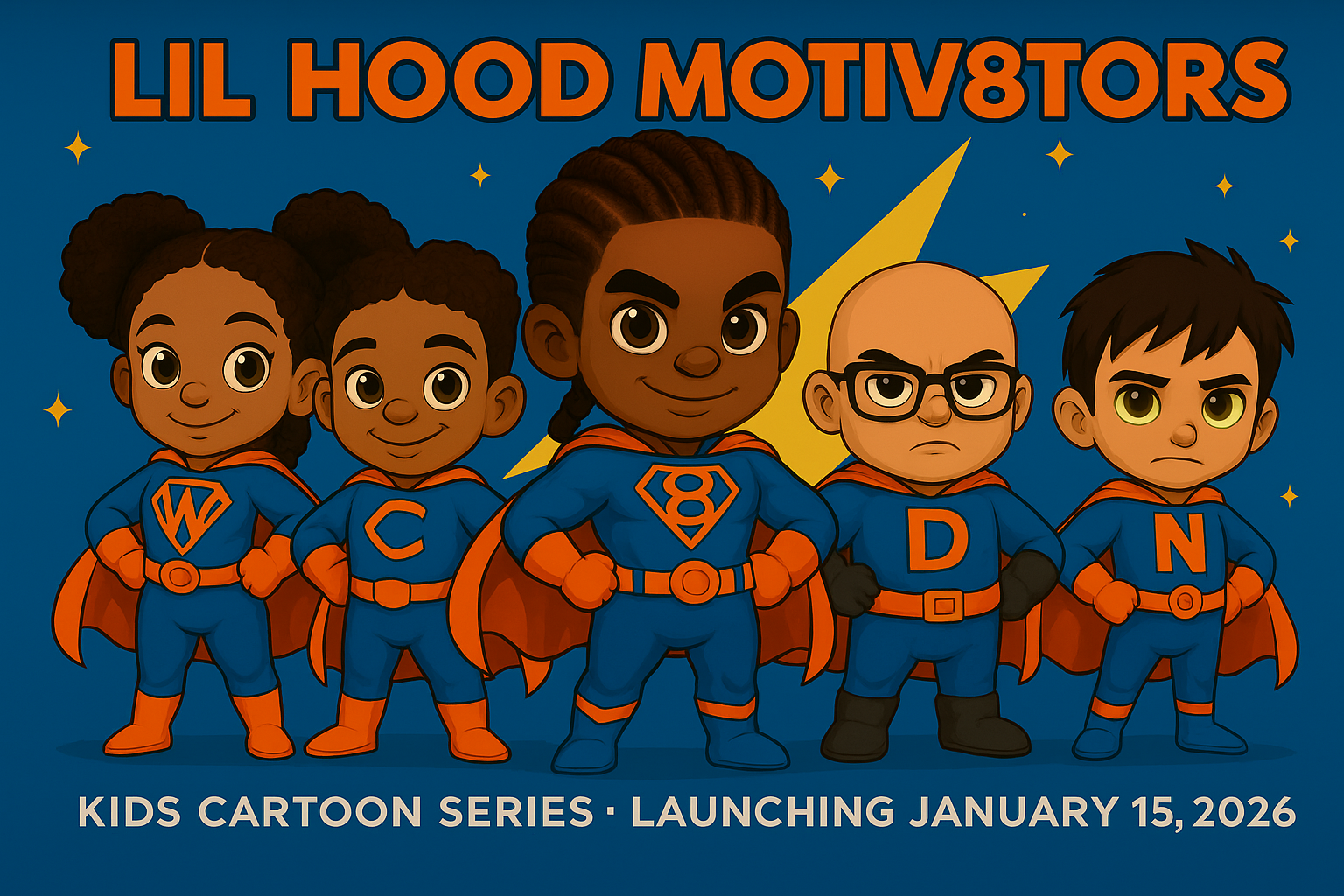 LIL HOOD MOTIV8TORS

W C 8 D N

KIDS CARTOON SERIES · LAUNCHING JANUARY 15, 2026